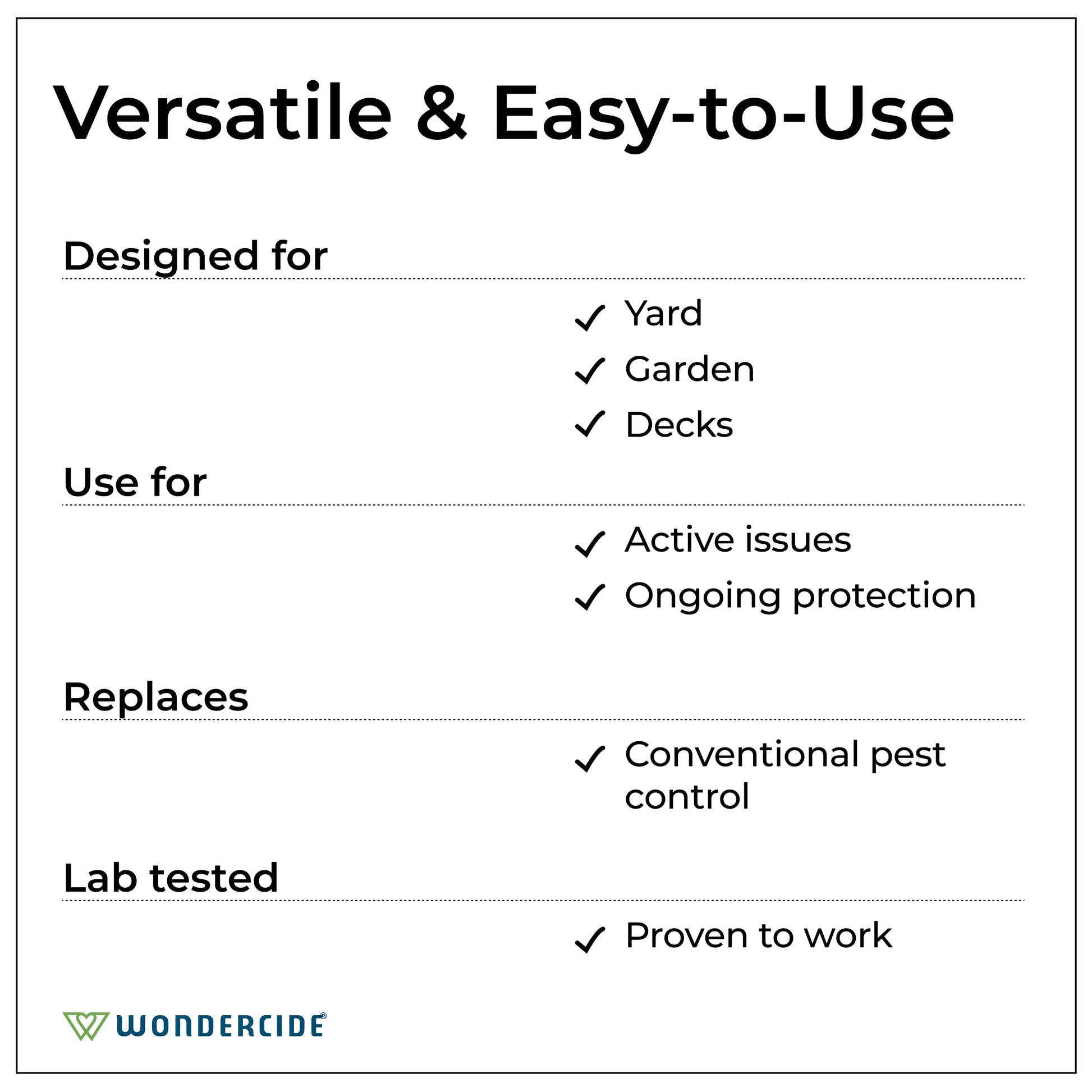 Versatile & Easy-to-Use

Designed for

✓ Yard
✓ Garden
✓ Decks

Use for

✓ Active issues
✓ Ongoing protection

Replaces

✓ Conventional pest control

Lab tested

✓ Proven to work

WONDERCIDE®